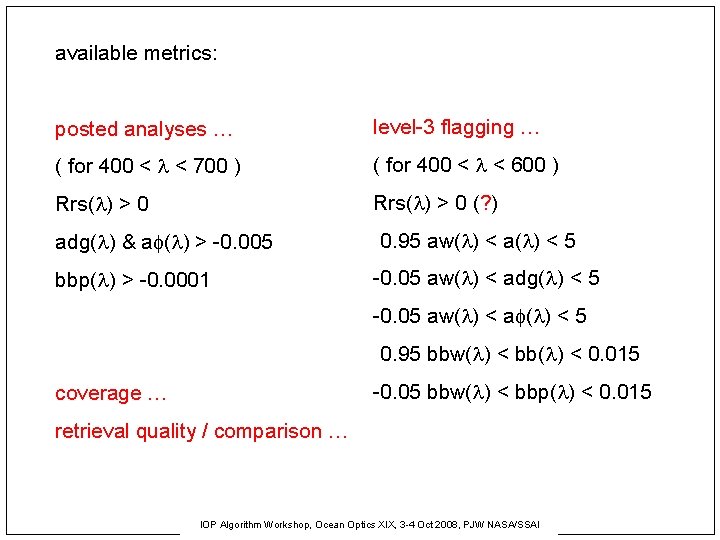 available metrics:

posted analyses …

( for 400 < $\lambda$ < 700 )

Rrs($\lambda$) > 0

adg($\lambda$) & a$\phi$($\lambda$) > -0.005

bbp($\lambda$) > -0.0001

coverage …

retrieval quality / comparison …

level-3 flagging …

( for 400 < $\lambda$ < 600 )

Rrs($\lambda$) > 0 (?)

0.95 aw($\lambda$) < a($\lambda$) < 5

-0.05 aw($\lambda$) < adg($\lambda$) < 5

-0.05 aw($\lambda$) < a$\phi$($\lambda$) < 5

0.95 bbw($\lambda$) < bb($\lambda$) < 0.015

-0.05 bbw($\lambda$) < bbp($\lambda$) < 0.015

IOP Algorithm Workshop, Ocean Optics XIX, 3-4 Oct 2008, PJW NASA/SSAI